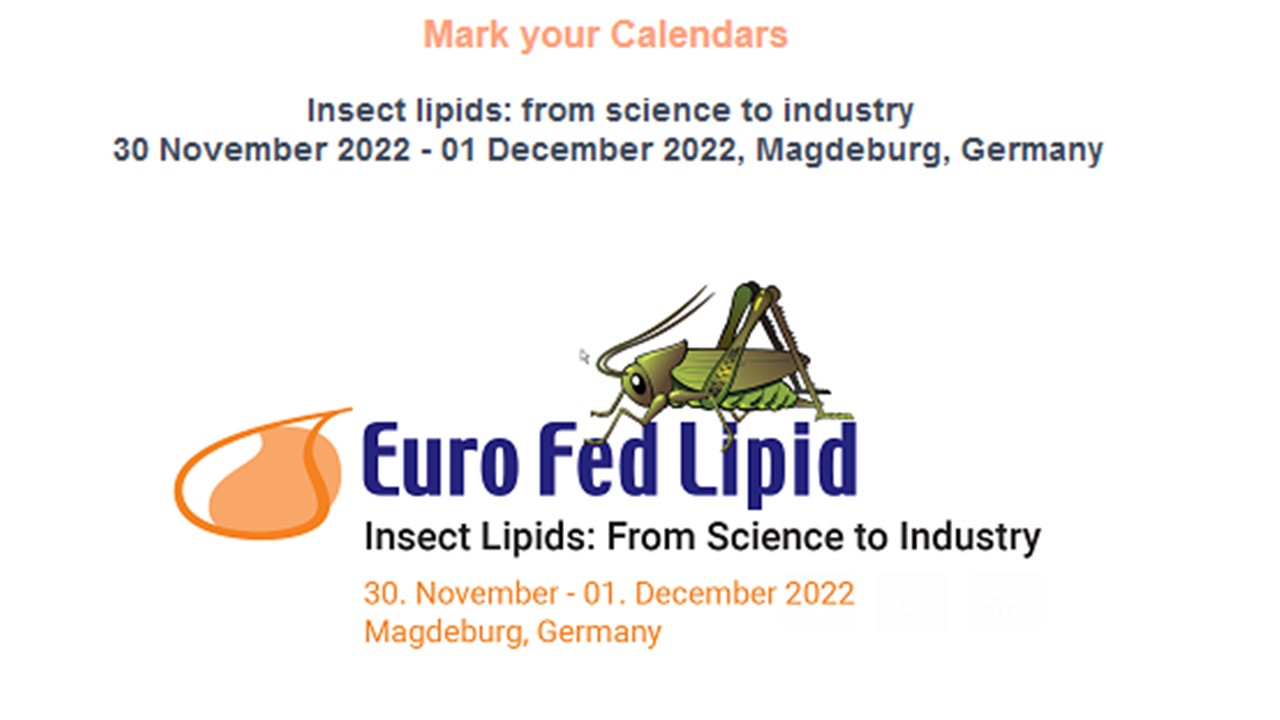 Mark your Calendars

Insect lipids: from science to industry
30 November 2022 - 01 December 2022, Magdeburg, Germany

Euro Fed Lipid

Insect Lipids: From Science to Industry

30. November - 01. December 2022
Magdeburg, Germany